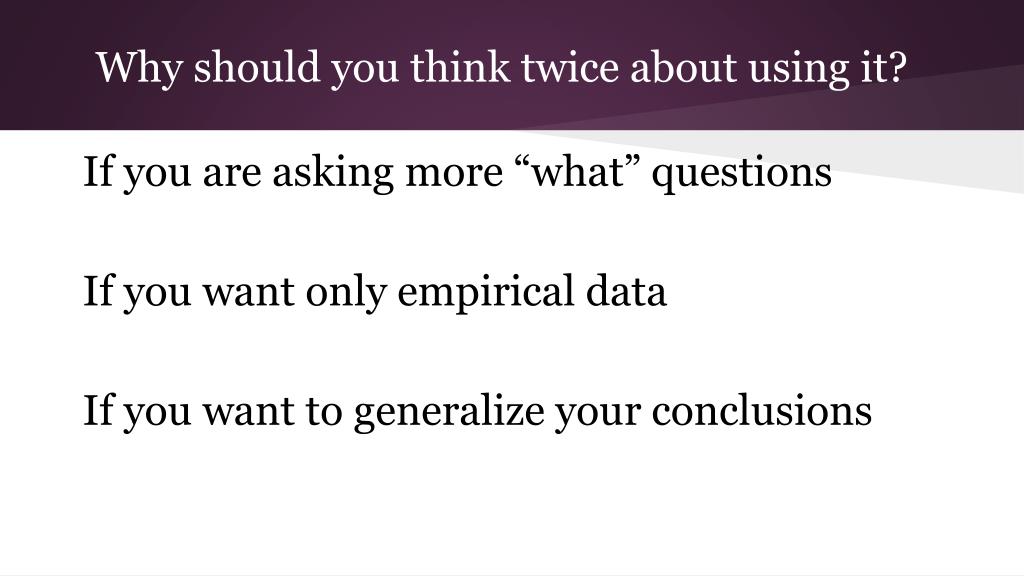 Why should you think twice about using it?

If you are asking more “what” questions

If you want only empirical data

If you want to generalize your conclusions